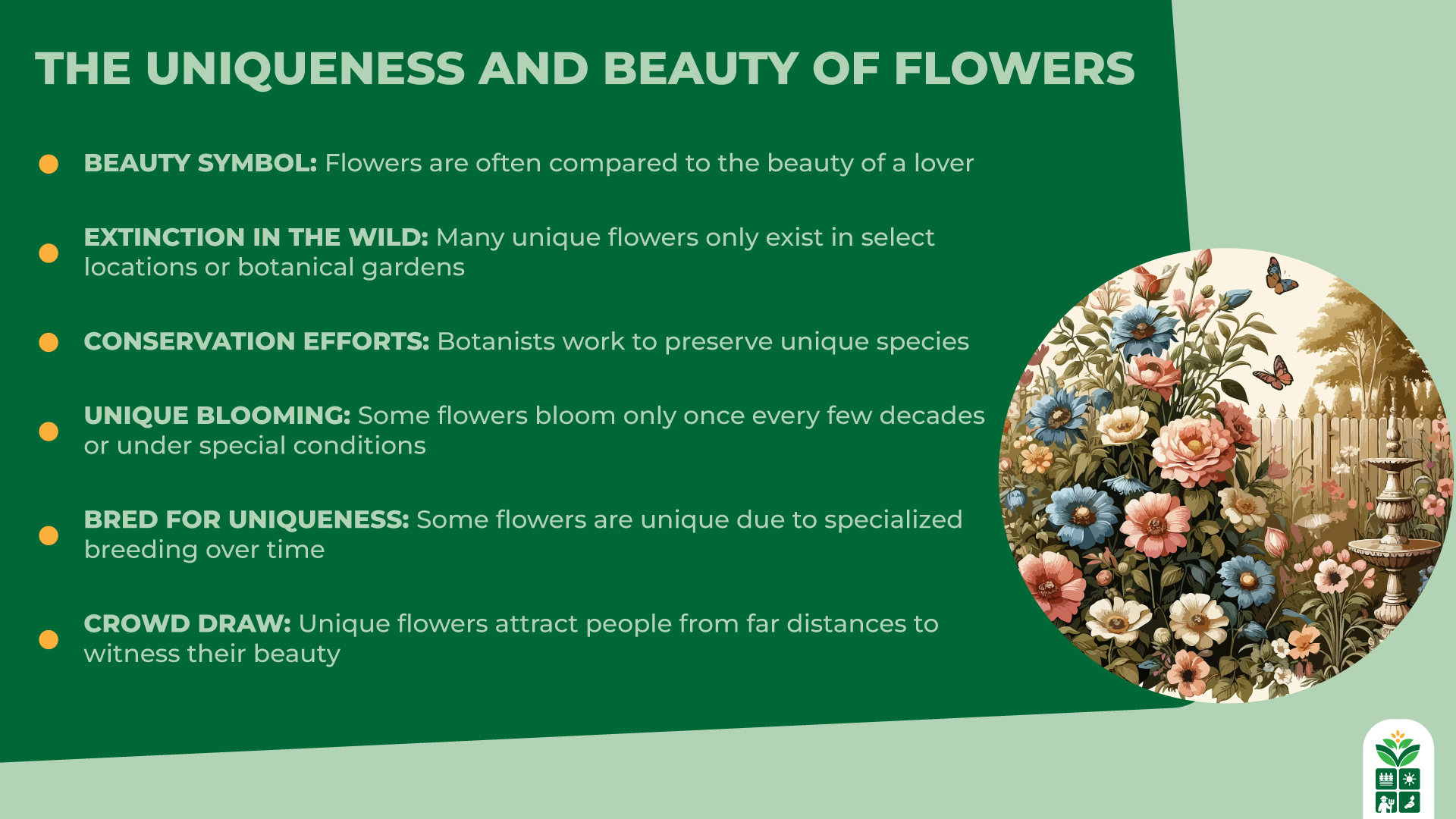 THE UNIQUENESS AND BEAUTY OF FLOWERS

BEAUTY SYMBOL: Flowers are often compared to the beauty of a lover

EXTINCTION IN THE WILD: Many unique flowers only exist in select locations or botanical gardens

CONSERVATION EFFORTS: Botanists work to preserve unique species

UNIQUE BLOOMING: Some flowers bloom only once every few decades or under special conditions

BRED FOR UNIQUENESS: Some flowers are unique due to specialized breeding over time

CROWD DRAW: Unique flowers attract people from far distances to witness their beauty